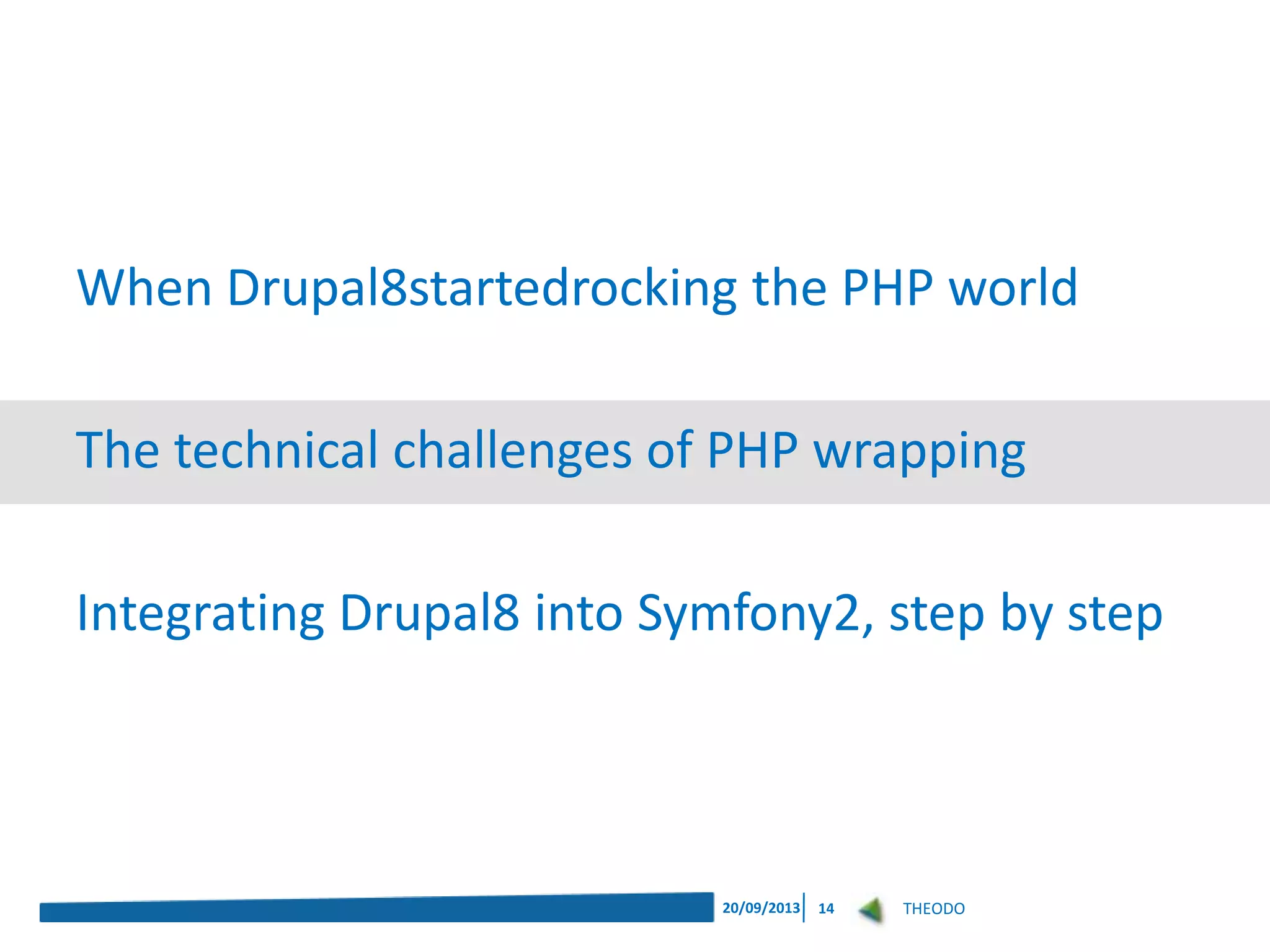 When Drupal8startedrocking the PHP world

The technical challenges of PHP wrapping

Integrating Drupal8 into Symfony2, step by step

20/09/2013 14 THEODO